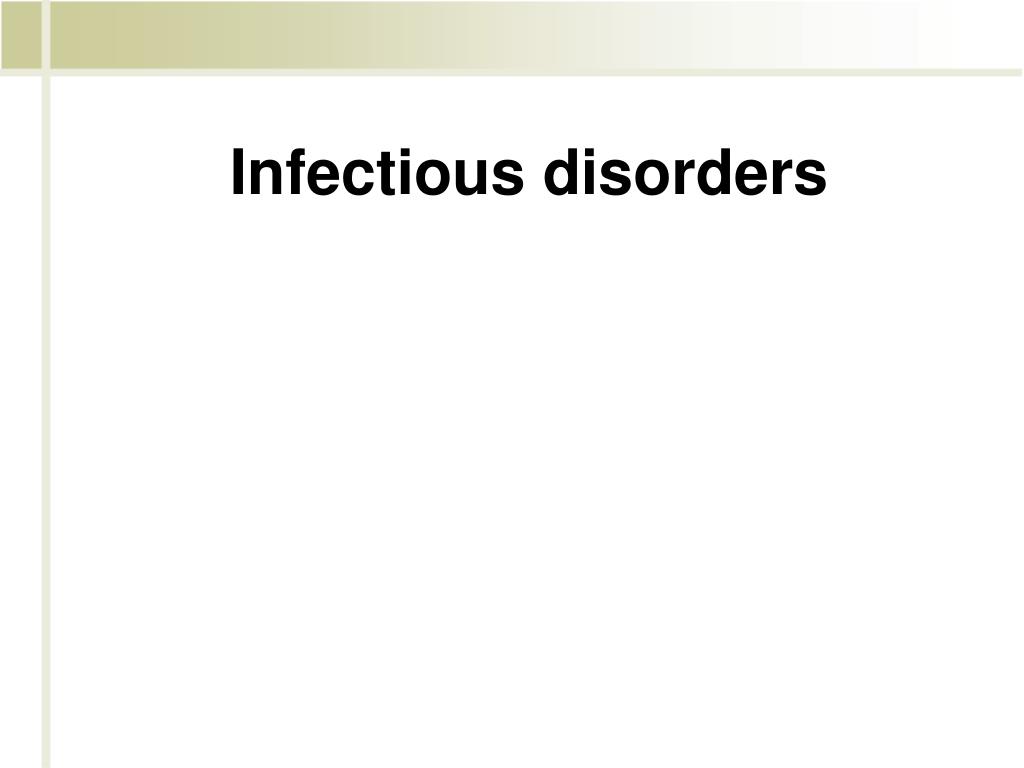 Infectious disorders